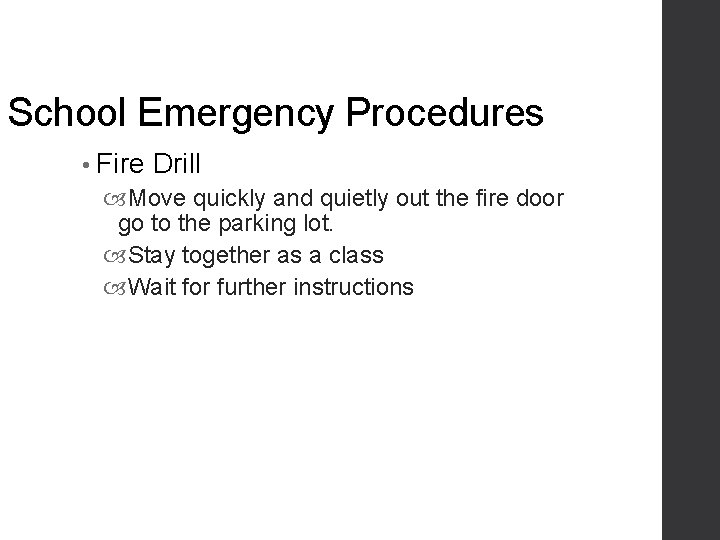 School Emergency Procedures

• Fire Drill

Move quickly and quietly out the fire door go to the parking lot.

Stay together as a class

Wait for further instructions